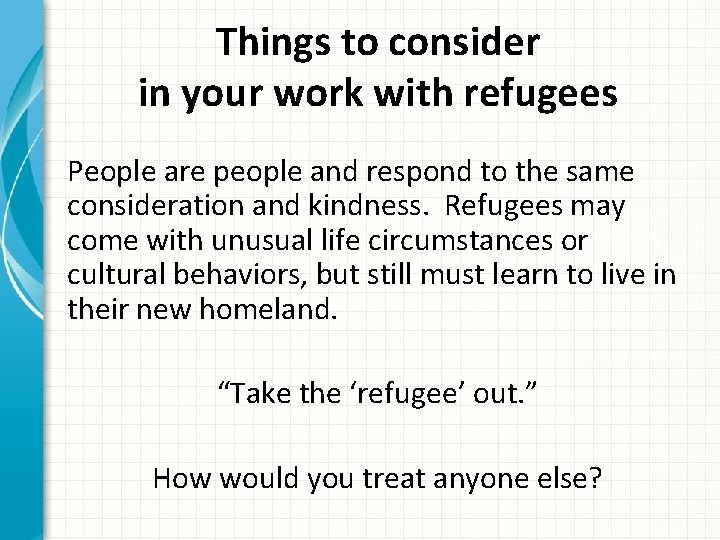 Things to consider
in your work with refugees

People are people and respond to the same consideration and kindness.  Refugees may come with unusual life circumstances or cultural behaviors, but still must learn to live in their new homeland.

“Take the ‘refugee’ out.”

How would you treat anyone else?